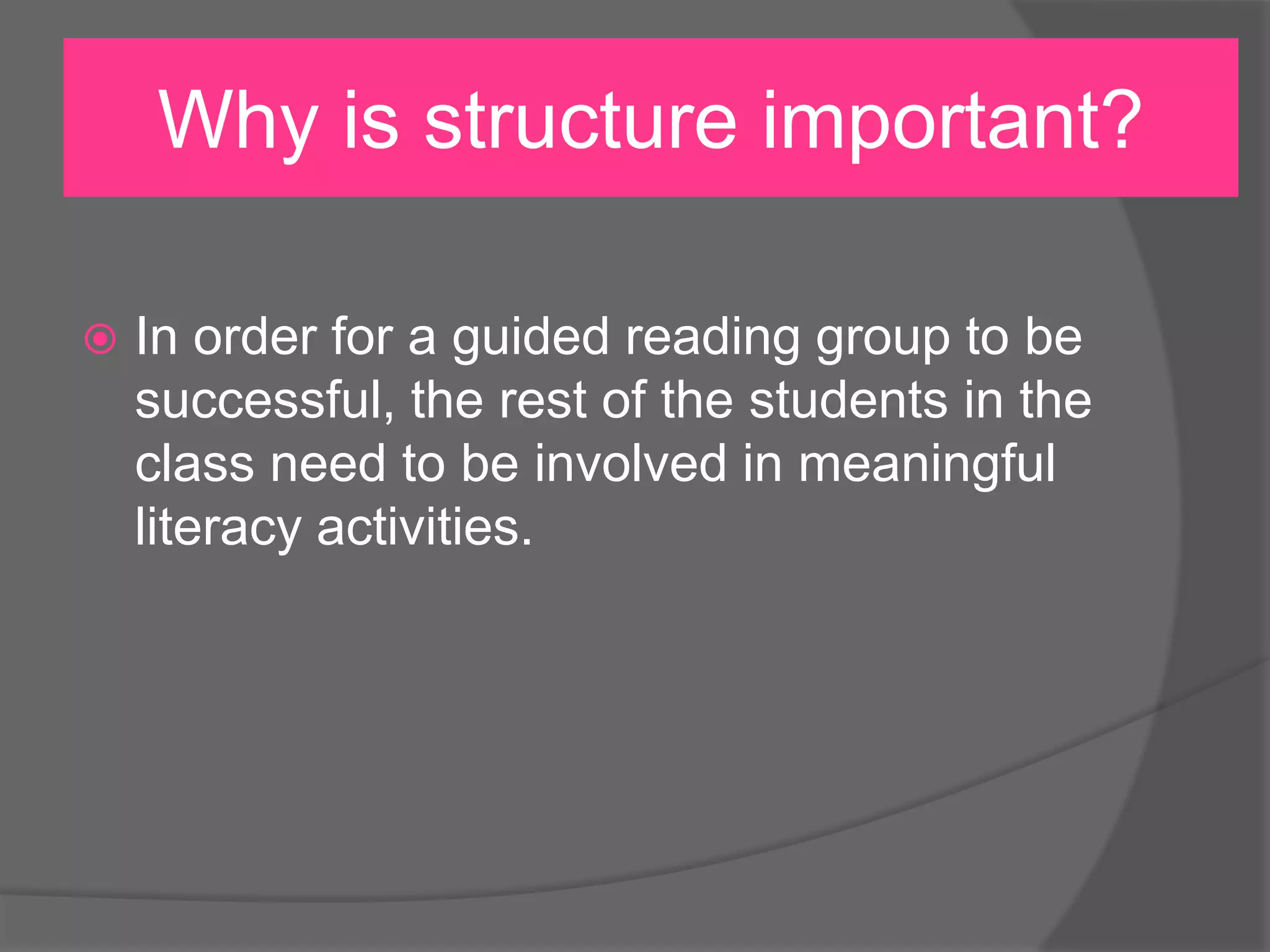 Why is structure important?

In order for a guided reading group to be successful, the rest of the students in the class need to be involved in meaningful literacy activities.